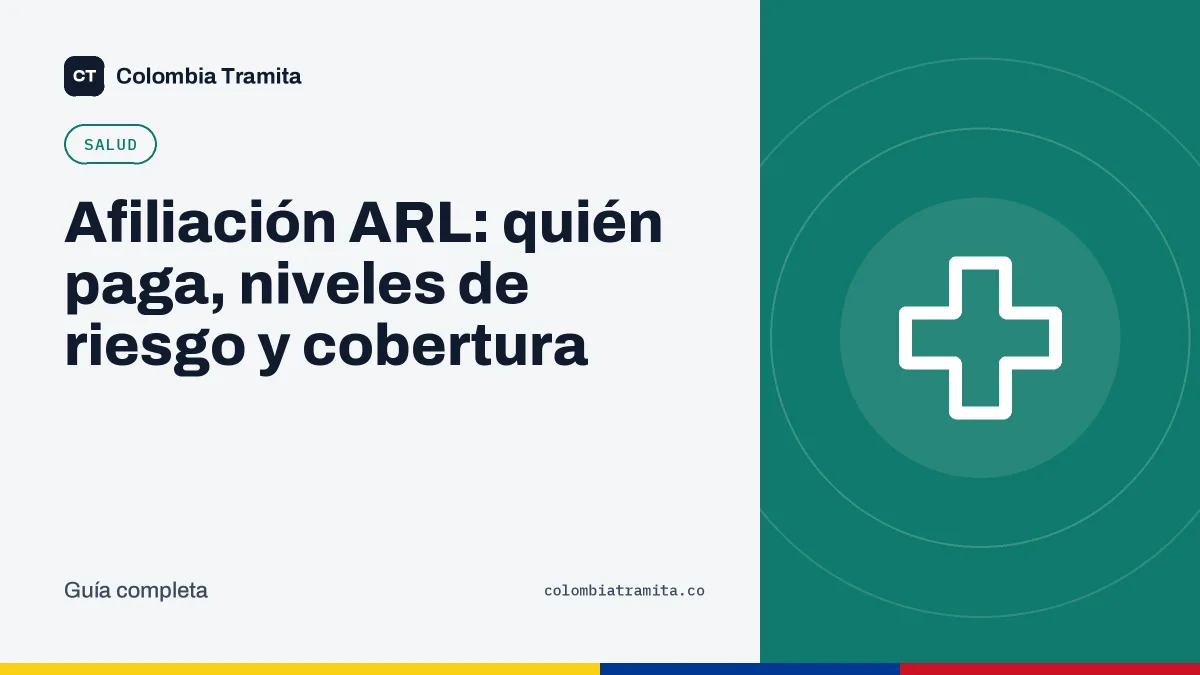 CT Colombia Tramita

SALUD

Afiliación ARL: quién paga, niveles de riesgo y cobertura

Guía completa

colombiatramita.co